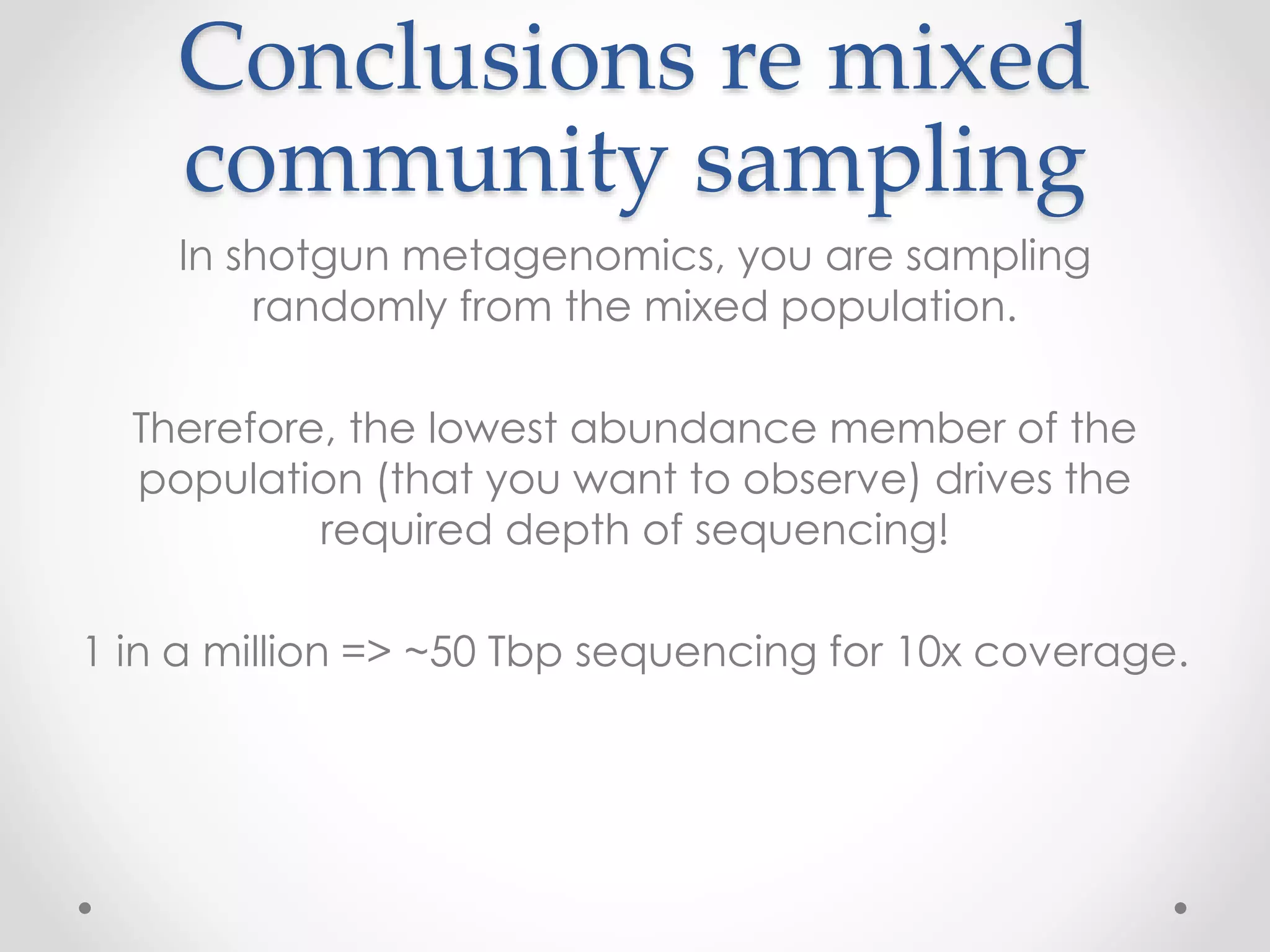 Conclusions re mixed community sampling

In shotgun metagenomics, you are sampling randomly from the mixed population.

Therefore, the lowest abundance member of the population (that you want to observe) drives the required depth of sequencing!

1 in a million => ~50 Tbp sequencing for 10x coverage.